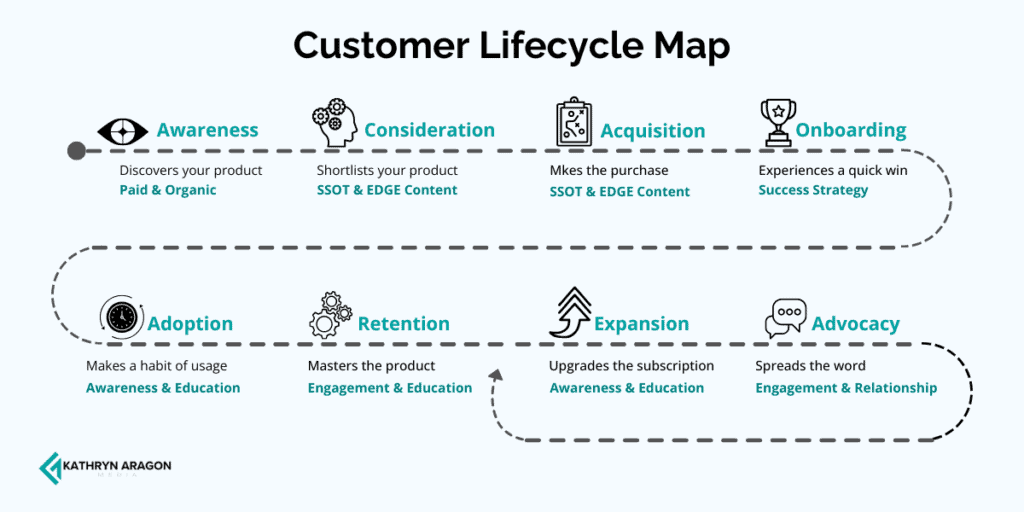 Customer Lifecycle Map

Awareness
Discovers your product
Paid & Organic

Consideration
Shortlists your product
SSOT & EDGE Content

Acquisition
Mkes the purchase
SSOT & EDGE Content

Onboarding
Experiences a quick win
Success Strategy

Adoption
Makes a habit of usage
Awareness & Education

Retention
Masters the product
Engagement & Education

Expansion
Upgrades the subscription
Awareness & Education

Advocacy
Spreads the word
Engagement & Relationship

KATHRYN ARAGON
MEDIA